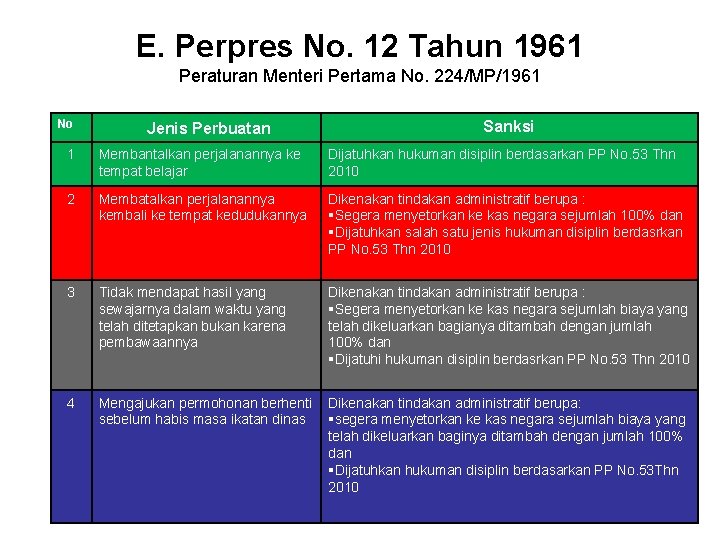 E. Perpres No. 12 Tahun 1961
Peraturan Menteri Pertama No. 224/MP/1961

| No | Jenis Perbuatan | Sanksi |
|---|---|---|
| 1 | Membantalkan perjalanannya ke tempat belajar | Dijatuhkan hukuman disiplin berdasarkan PP No.53 Thn 2010 |
| 2 | Membatalkan perjalanannya kembali ke tempat kedudukannya | Dikenakan tindakan administratif berupa : ▪Segera menyetorkan ke kas negara sejumlah 100% dan ▪Dijatuhkan salah satu jenis hukuman disiplin berdasrkan PP No.53 Thn 2010 |
| 3 | Tidak mendapat hasil yang sewajarnya dalam waktu yang telah ditetapkan bukan karena pembawaannya | Dikenakan tindakan administratif berupa : ▪Segera menyetorkan ke kas negara sejumlah biaya yang telah dikeluarkan bagianya ditambah dengan jumlah 100% dan ▪Dijatuhi hukuman disiplin berdasrkan PP No.53 Thn 2010 |
| 4 | Mengajukan permohonan berhenti sebelum habis masa ikatan dinas | Dikenakan tindakan administratif berupa: ▪segera menyetorkan ke kas negara sejumlah biaya yang telah dikeluarkan baginya ditambah dengan jumlah 100% dan ▪Dijatuhkan hukuman disiplin berdasarkan PP No.53Thn 2010 |